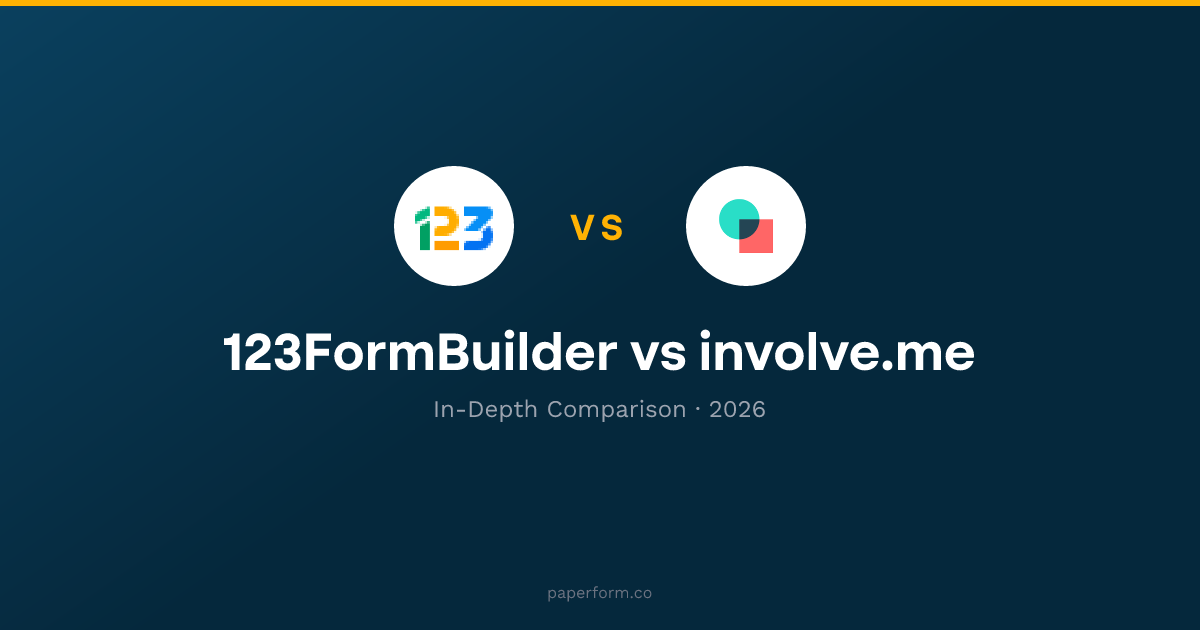 123

VS

123FormBuilder vs involve.me

In-Depth Comparison · 2026

paperform.co